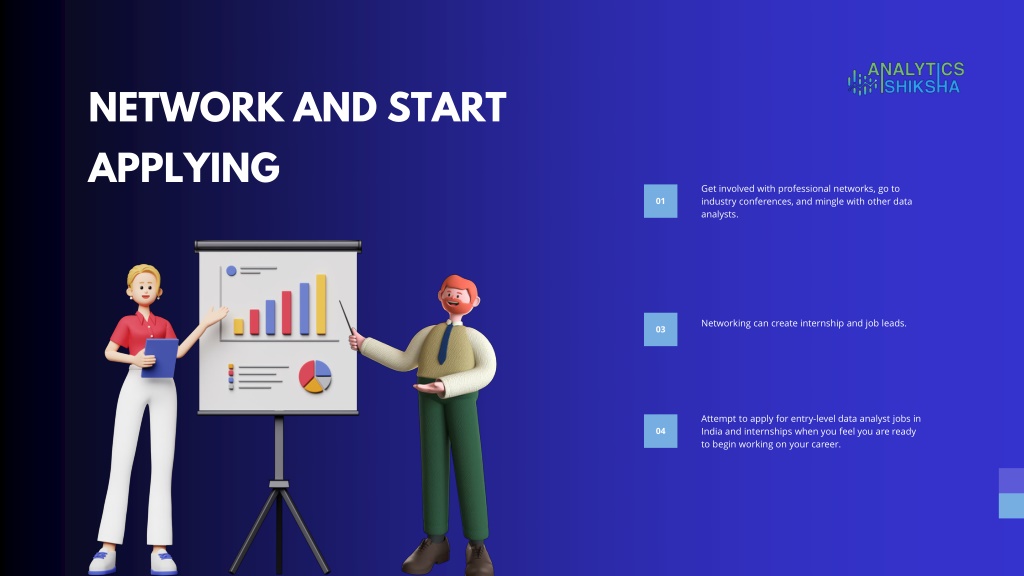 ANALYTICS SHIKSHA

NETWORK AND START APPLYING

01

Get involved with professional networks, go to industry conferences, and mingle with other data analysts.

03

Networking can create internship and job leads.

04

Attempt to apply for entry-level data analyst jobs in India and internships when you feel you are ready to begin working on your career.